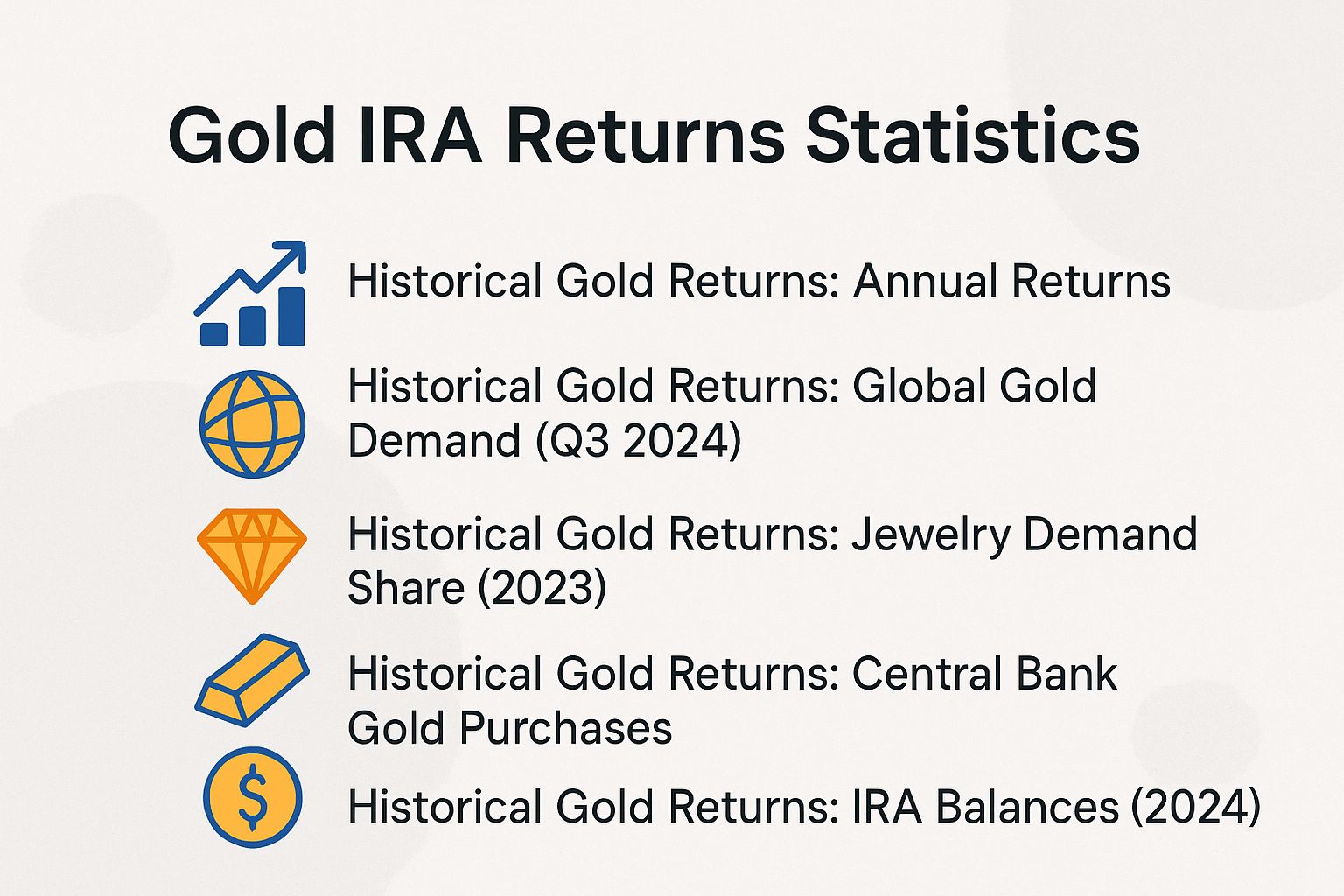 Gold IRA Returns Statistics

Historical Gold Returns: Annual Returns

Historical Gold Returns: Global Gold Demand (Q3 2024)

Historical Gold Returns: Jewelry Demand Share (2023)

Historical Gold Returns: Central Bank Gold Purchases

$

Historical Gold Returns: IRA Balances (2024)